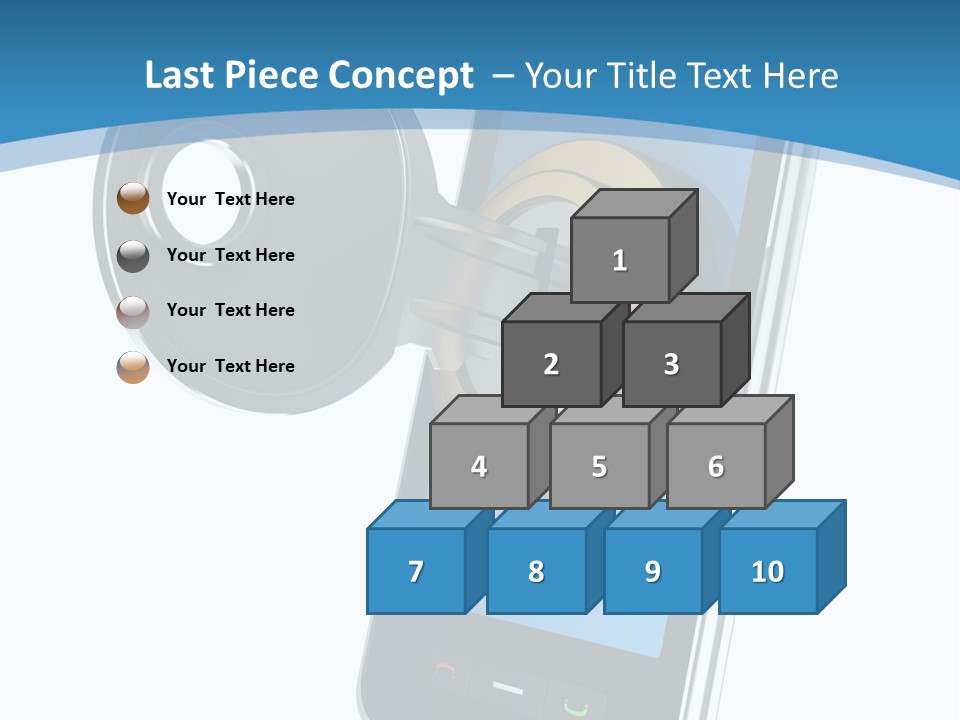 Last Piece Concept – Your Title Text Here

Your Text Here

Your Text Here

Your Text Here

Your Text Here

1

2

3

4

5

6

7

8

9

10